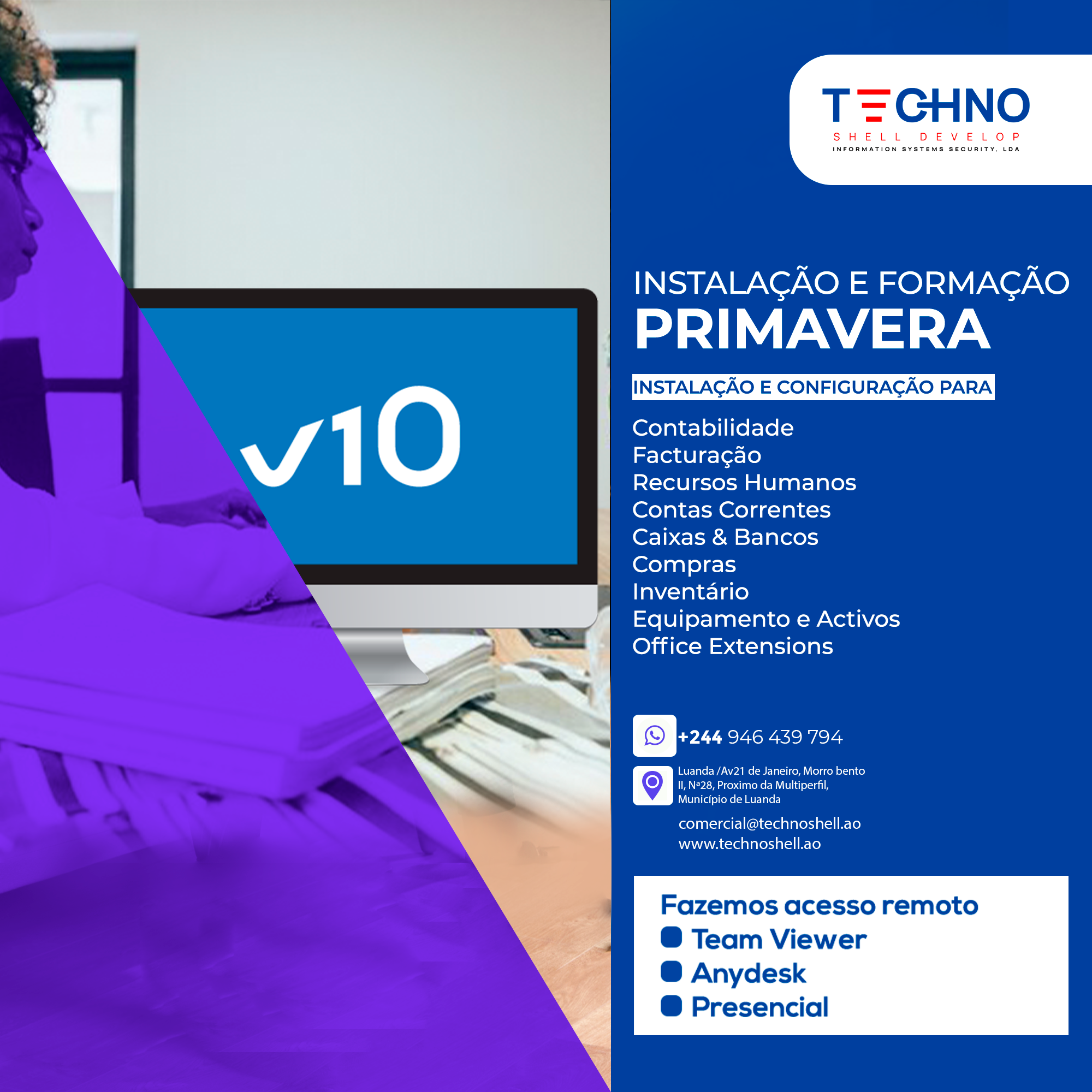 v10

TECHNO
SHELL DEVELOP
INFORMATION SYSTEMS SECURITY, LDA

INSTALAÇÃO E FORMAÇÃO
PRIMAVERA

INSTALAÇÃO E CONFIGURAÇÃO PARA

Contabilidade
Facturação
Recursos Humanos
Contas Correntes
Caixas & Bancos
Compras
Inventário
Equipamento e Activos
Office Extensions

+244 946 439 794

Luanda /Av21 de Janeiro, Morro bento II, Nª28, Proximo da Multiperfil, Município de Luanda

comercial@technoshell.ao
www.technoshell.ao

Fazemos acesso remoto
Team Viewer
Anydesk
Presencial